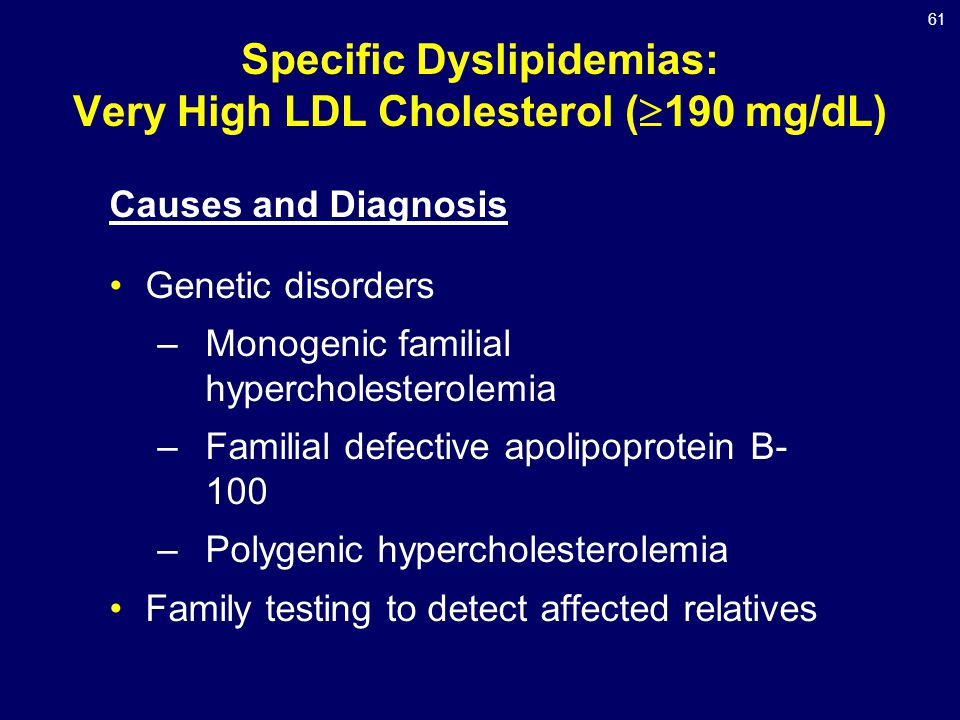 61

Specific Dyslipidemias: Very High LDL Cholesterol ($\geq$190 mg/dL)

Causes and Diagnosis

• Genetic disorders
– Monogenic familial hypercholesterolemia
– Familial defective apolipoprotein B-100
– Polygenic hypercholesterolemia
• Family testing to detect affected relatives